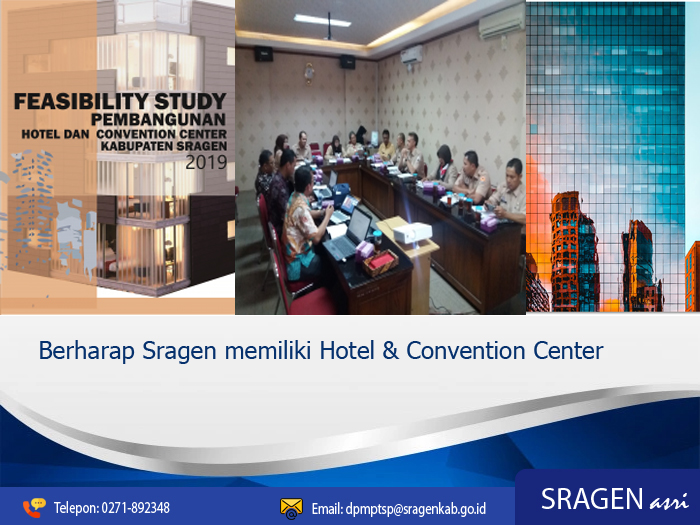 FEASIBILITY STUDY
PEMBANGUNAN
HOTEL DAN CONVENTION CENTER
KABUPATEN SRAGEN
2019

Berharap Sragen memiliki Hotel & Convention Center

Telepon: 0271-892348

Email: dpmptsp@sragenkab.go.id

SRAGEN asri